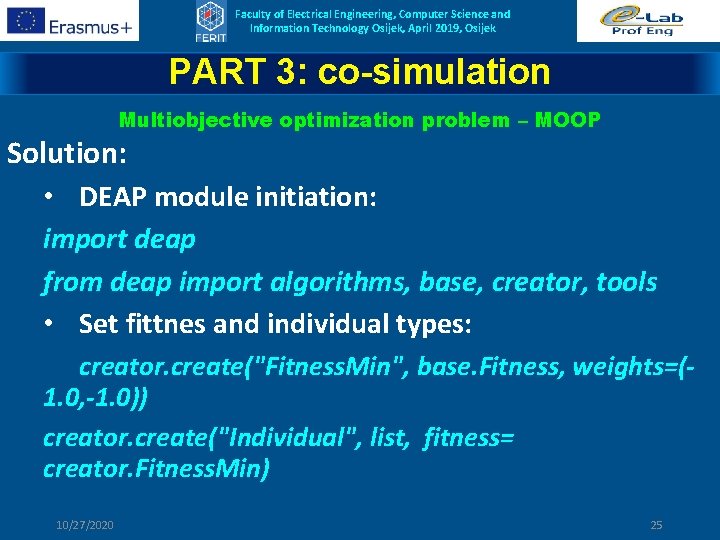 Erasmus+

FERIT

Faculty of Electrical Engineering, Computer Science and Information Technology Osijek, April 2019, Osijek

e-Lab Prof Eng

PART 3: co-simulation

Multiobjective optimization problem – MOOP

Solution:

• DEAP module initiation:

import deap

from deap import algorithms, base, creator, tools

• Set fittnes and individual types:

creator.create("FitnessMin", base.Fitness, weights=(-1.0,-1.0))

creator.create("Individual", list, fitness= creator.FitnessMin)

10/27/2020

25